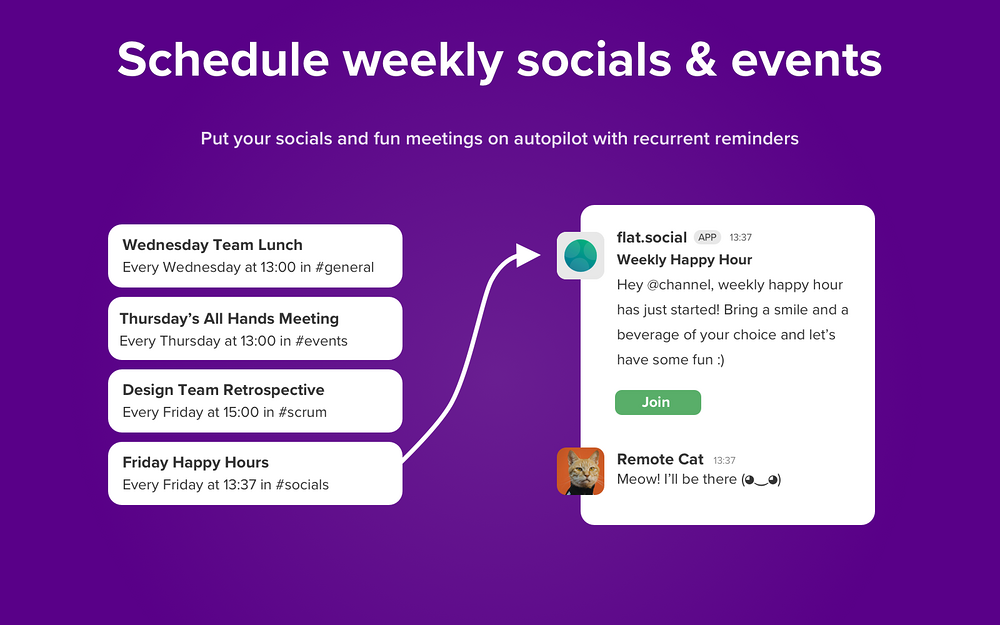 Schedule weekly socials & events

Put your socials and fun meetings on autopilot with recurrent reminders

Wednesday Team Lunch
Every Wednesday at 13:00 in #general

Thursday's All Hands Meeting
Every Thursday at 13:00 in #events

Design Team Retrospective
Every Friday at 15:00 in #scrum

Friday Happy Hours
Every Friday at 13:37 in #socials

flat.social APP 13:37
Weekly Happy Hour
Hey @channel, weekly happy hour has just started! Bring a smile and a beverage of your choice and let's have some fun :)

Join

Remote Cat 13:37
Meow! I'll be there (◕‿◕)